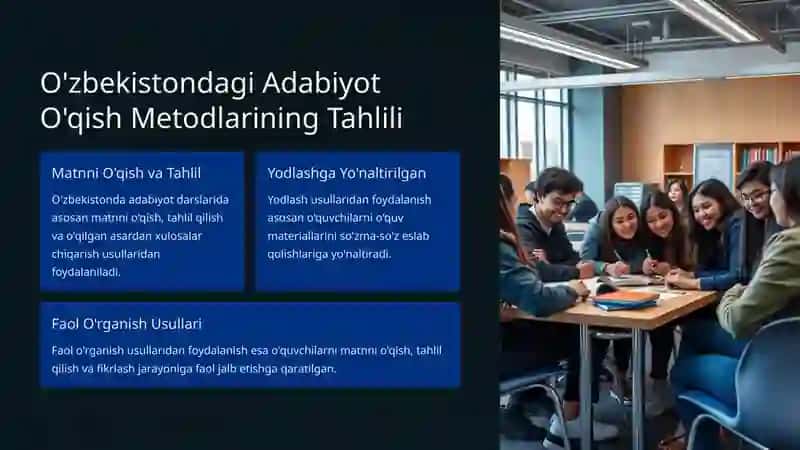 O'zbekistondagi Adabiyot O'qish Metodlarining Tahlili

Matnni O'qish va Tahlil

O'zbekistonda adabiyot darslarida asosan matnni o'qish, tahlil qilish va o'qilgan asardan xulosalar chiqarish usullaridan foydalaniladi.

Yodlashga Yo'naltirilgan

Yodlash usullaridan foydalanish asosan o'quvchilarni o'quv materiallarini so'zma-so'z eslab qolishlariga yo'naltiradi.

Faol O'rganish Usullari

Faol o'rganish usullaridan foydalanish esa o'quvchilarni matnni o'qish, tahlil qilish va fikrlash jarayoniga faol jalb etishga qaratilgan.